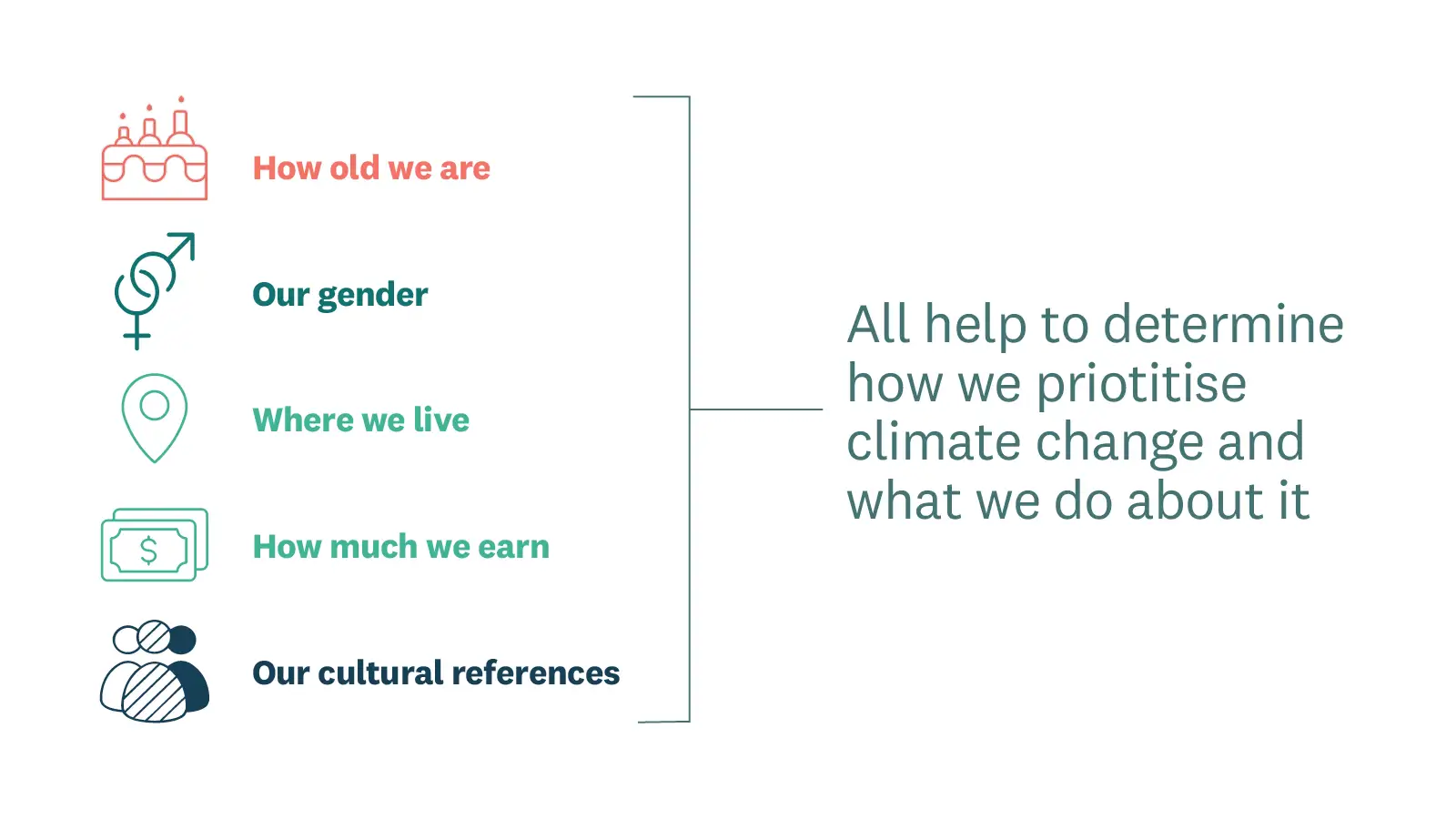 How old we are

Our gender

Where we live

$

How much we earn

Our cultural references

All help to determine how we priotitise climate change and what we do about it